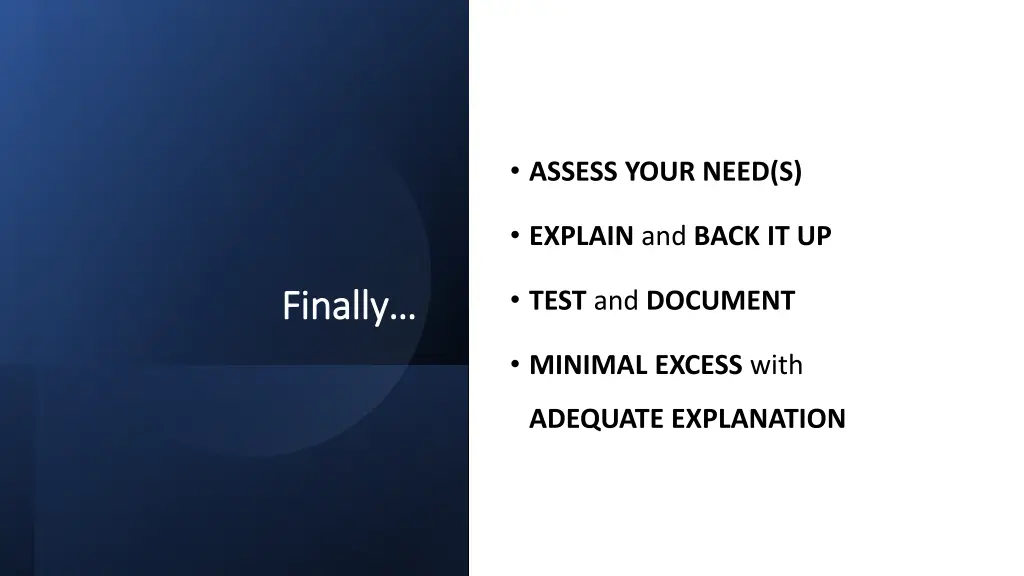 Finally…

• ASSESS YOUR NEED(S)

• EXPLAIN and BACK IT UP

• TEST and DOCUMENT

• MINIMAL EXCESS with ADEQUATE EXPLANATION